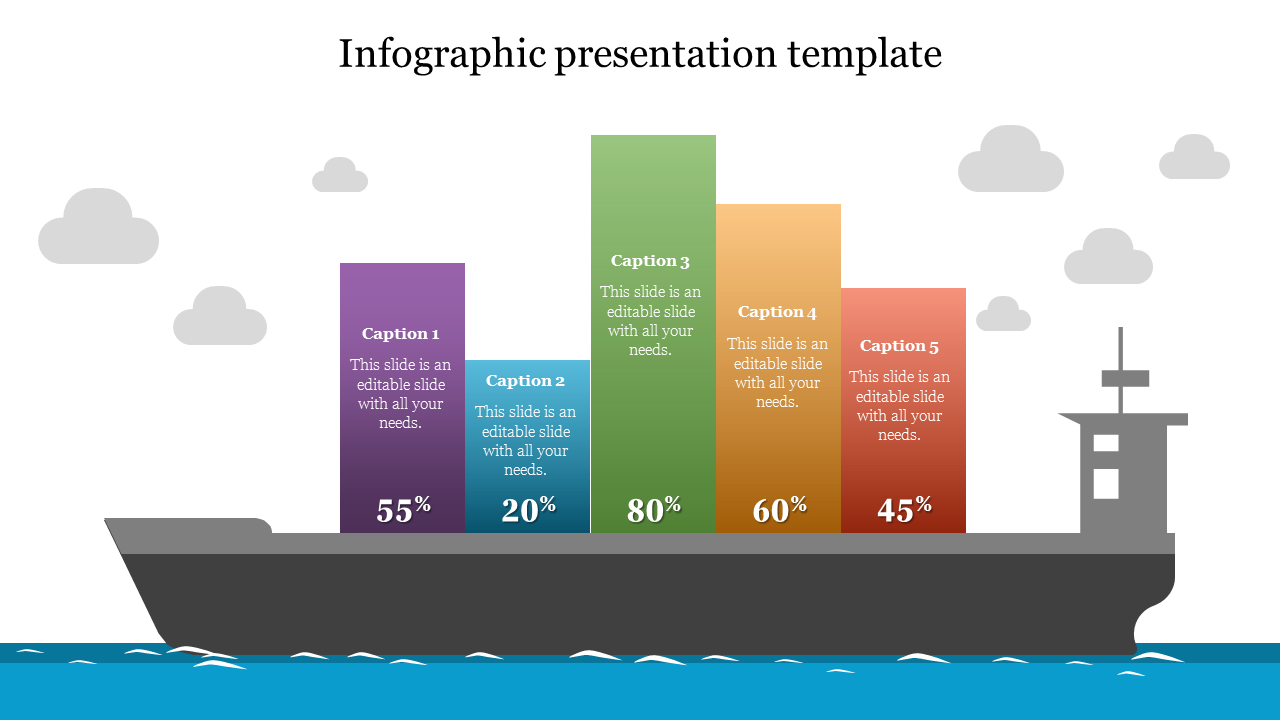 Infographic presentation template

Caption 1

This slide is an editable slide with all your needs.

55%

Caption 2

This slide is an editable slide with all your needs.

20%

Caption 3

This slide is an editable slide with all your needs.

80%

Caption 4

This slide is an editable slide with all your needs.

60%

Caption 5

This slide is an editable slide with all your needs.

45%